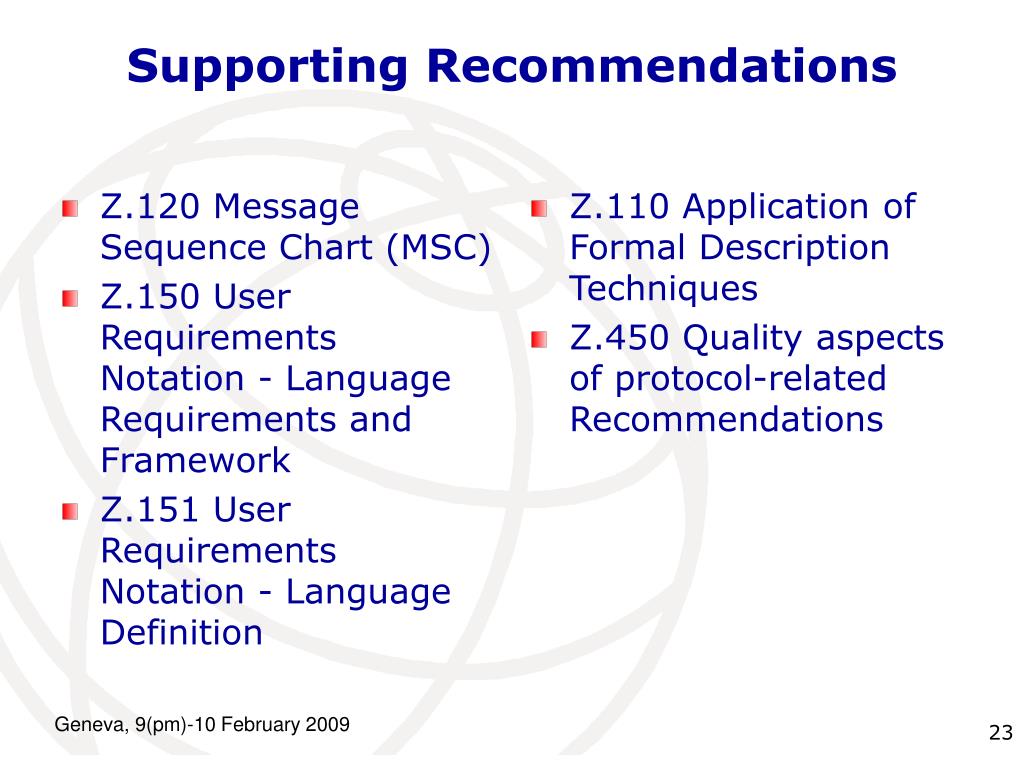 Supporting Recommendations

Z.120 Message Sequence Chart (MSC)

Z.150 User Requirements Notation - Language Requirements and Framework

Z.151 User Requirements Notation - Language Definition

Z.110 Application of Formal Description Techniques

Z.450 Quality aspects of protocol-related Recommendations

Geneva, 9(pm)-10 February 2009

23